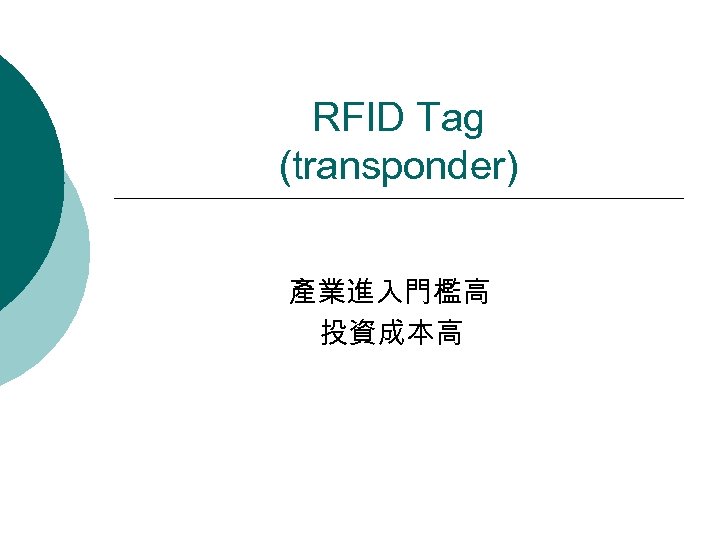 RFID Tag
(transponder)

產業進入門檻高
投資成本高